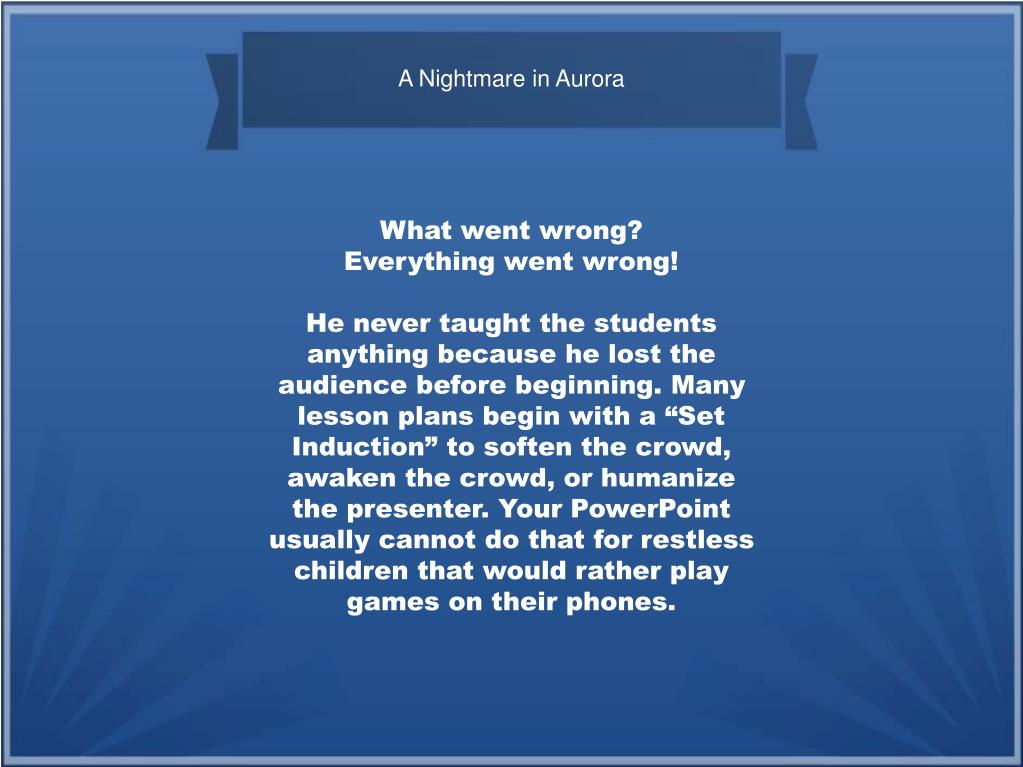 A Nightmare in Aurora

What went wrong?
Everything went wrong!

He never taught the students anything because he lost the audience before beginning. Many lesson plans begin with a “Set Induction” to soften the crowd, awaken the crowd, or humanize the presenter. Your PowerPoint usually cannot do that for restless children that would rather play games on their phones.